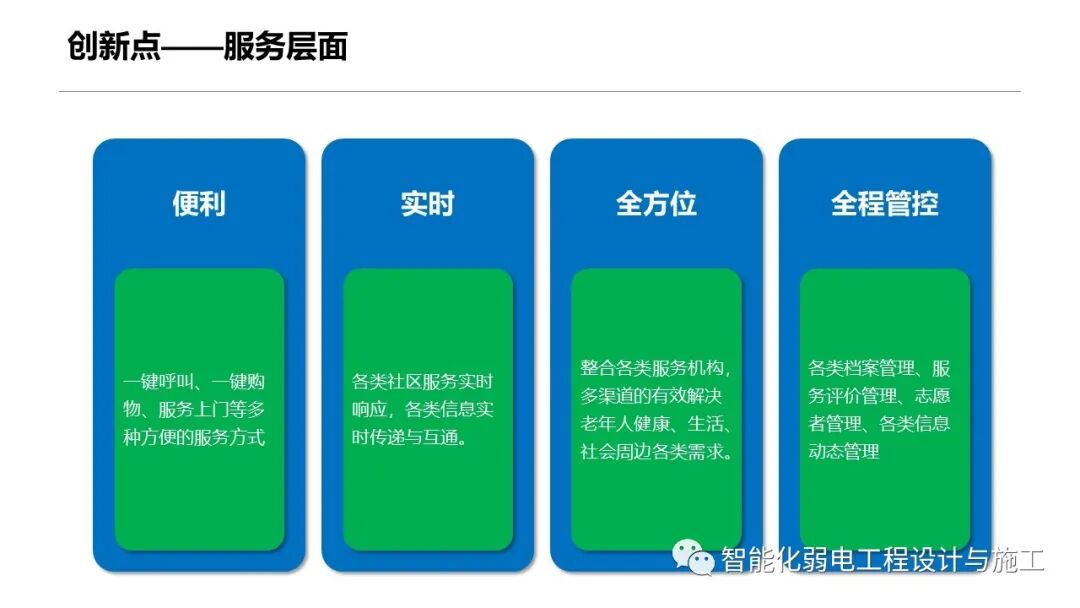 创新点——服务层面

便利

一键呼叫、一键购物、服务上门等多种方便的服务方式

实时

各类社区服务实时响应，各类信息实时传递与互通。

全方位

整合各类服务机构，多渠道的有效解决老年人健康、生活、社会周边各类需求。

全程管控

各类档案管理、服务评价管理、志愿者管理、各类信息动态管理

智能化弱电工程设计与施工